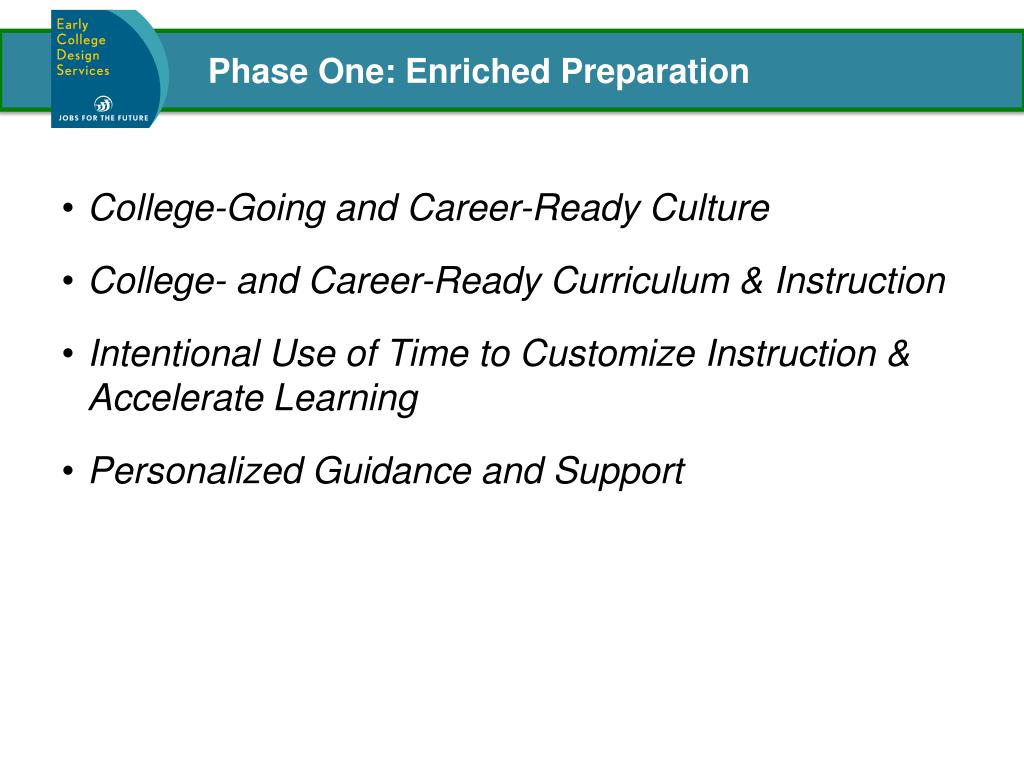 Early College Design Services

JOBS FOR THE FUTURE

Phase One: Enriched Preparation

• College-Going and Career-Ready Culture

• College- and Career-Ready Curriculum & Instruction

• Intentional Use of Time to Customize Instruction & Accelerate Learning

• Personalized Guidance and Support